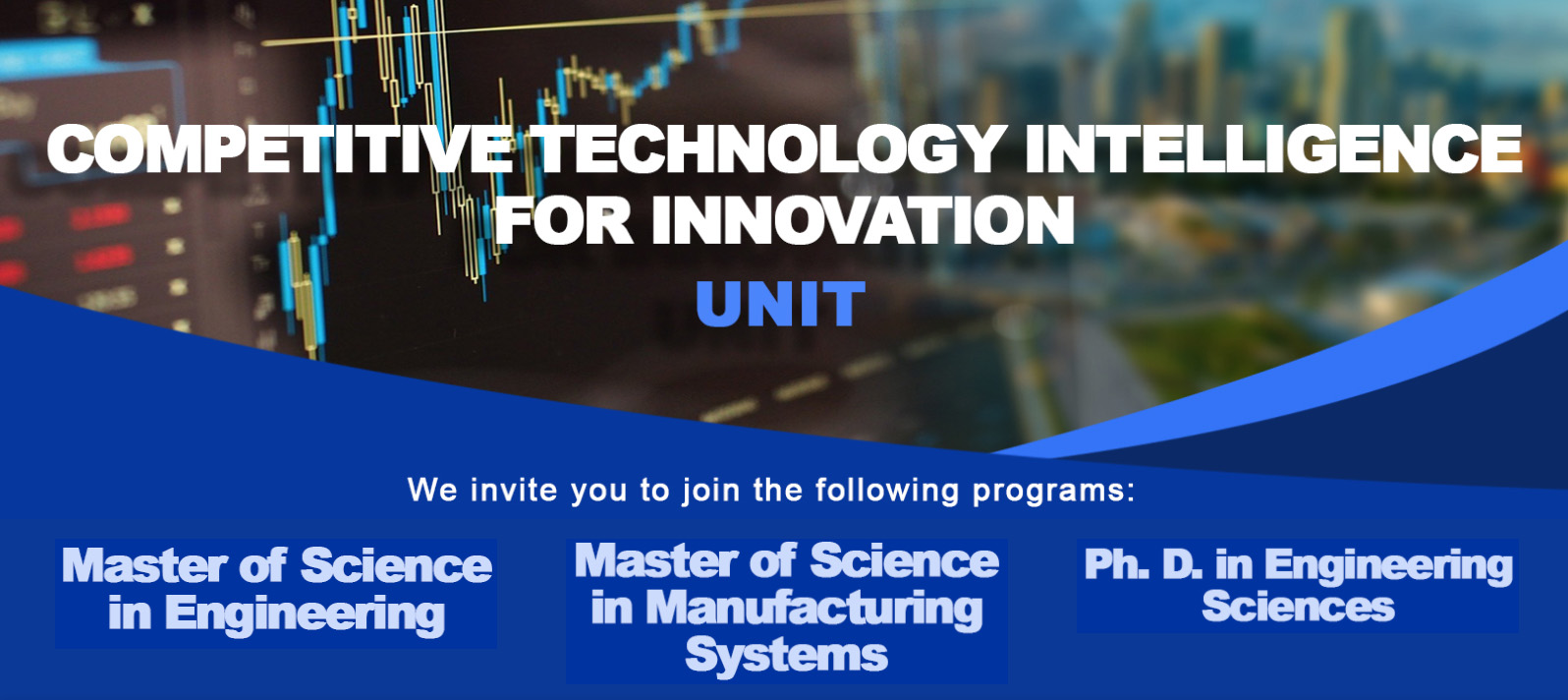 COMPETITIVE TECHNOLOGY INTELLIGENCE FOR INNOVATION
UNIT

We invite you to join the following programs:

Master of Science in Engineering

Master of Science in Manufacturing Systems

Ph. D. in Engineering Sciences